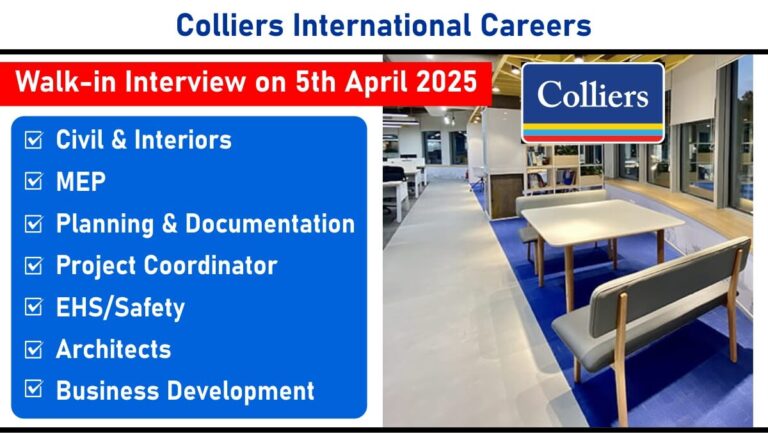 Colliers International Careers

Walk-in Interview on 5th April 2025

Colliers

☑ Civil & Interiors
☑ MEP
☑ Planning & Documentation
☑ Project Coordinator
☑ EHS/Safety
☑ Architects
☑ Business Development